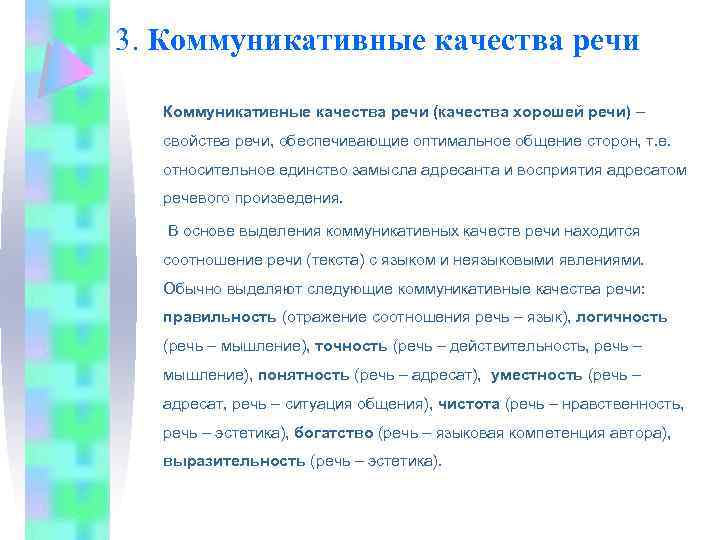 3. Коммуникативные качества речи

Коммуникативные качества речи (качества хорошей речи) – свойства речи, обеспечивающие оптимальное общение сторон, т.е. относительное единство замысла адресанта и восприятия адресатом речевого произведения.

В основе выделения коммуникативных качеств речи находится соотношение речи (текста) с языком и неязыковыми явлениями. Обычно выделяют следующие коммуникативные качества речи: правильность (отражение соотношения речь – язык), логичность (речь – мышление), точность (речь – действительность, речь – мышление), понятность (речь – адресат), уместность (речь – адресат, речь – ситуация общения), чистота (речь – нравственность, речь – эстетика), богатство (речь – языковая компетенция автора), выразительность (речь – эстетика).